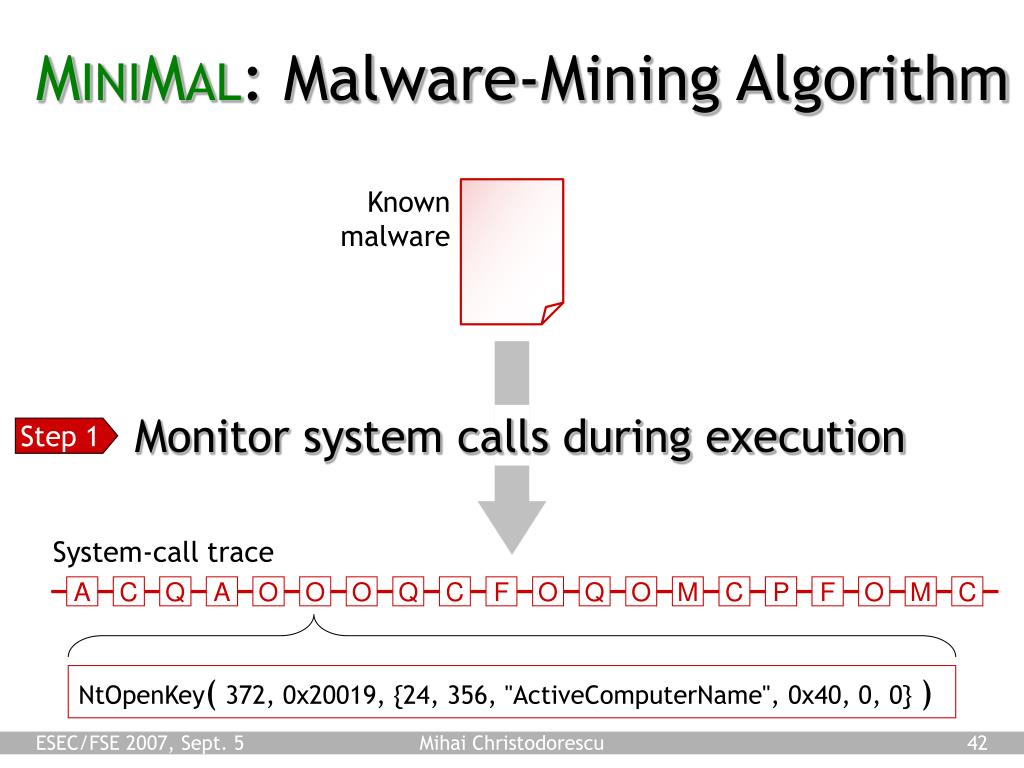 MINIMAL: Malware-Mining Algorithm

Known malware

Step 1 Monitor system calls during execution

System-call trace

A C Q A O O O Q C F O Q O M C P F O M C

NtOpenKey( 372, 0x20019, {24, 356, "ActiveComputerName", 0x40, 0, 0} )

ESEC/FSE 2007, Sept. 5 Mihai Christodorescu 42